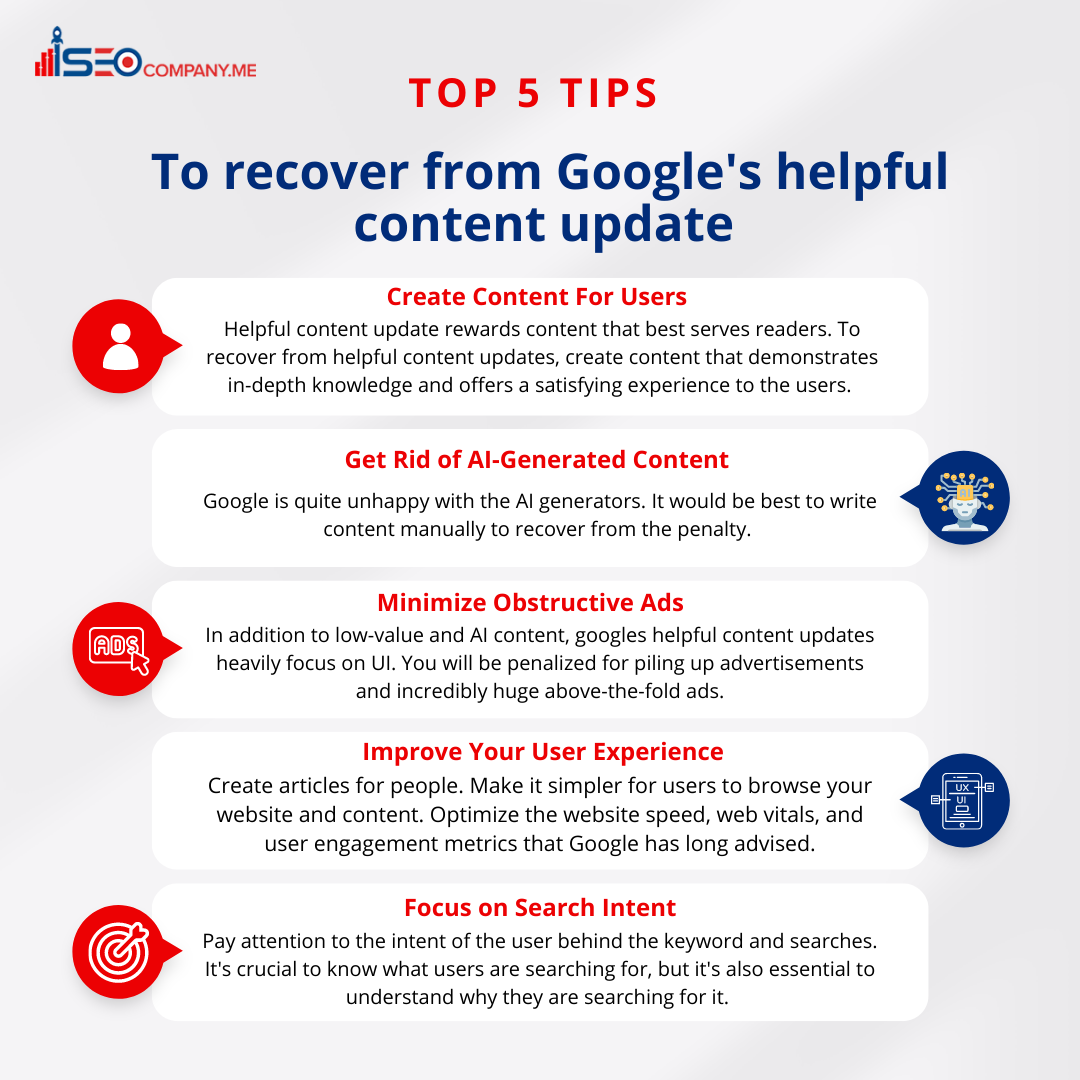 SEO COMPANY.ME

TOP 5 TIPS

To recover from Google's helpful content update

Create Content For Users

Helpful content update rewards content that best serves readers. To recover from helpful content updates, create content that demonstrates in-depth knowledge and offers a satisfying experience to the users.

Get Rid of AI-Generated Content

Google is quite unhappy with the AI generators. It would be best to write content manually to recover from the penalty.

AI

Minimize Obstructive Ads

ADS

In addition to low-value and AI content, googles helpful content updates heavily focus on UI. You will be penalized for piling up advertisements and incredibly huge above-the-fold ads.

Improve Your User Experience

Create articles for people. Make it simpler for users to browse your website and content. Optimize the website speed, web vitals, and user engagement metrics that Google has long advised.

UX
UI

Focus on Search Intent

Pay attention to the intent of the user behind the keyword and searches. It's crucial to know what users are searching for, but it's also essential to understand why they are searching for it.